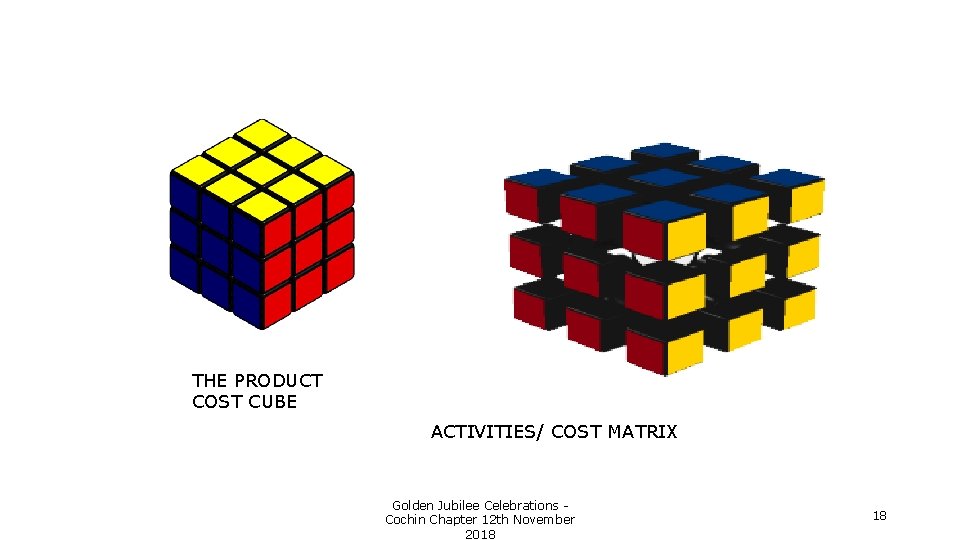 THE PRODUCT COST CUBE

ACTIVITIES/ COST MATRIX

Golden Jubilee Celebrations - Cochin Chapter 12th November 2018

18